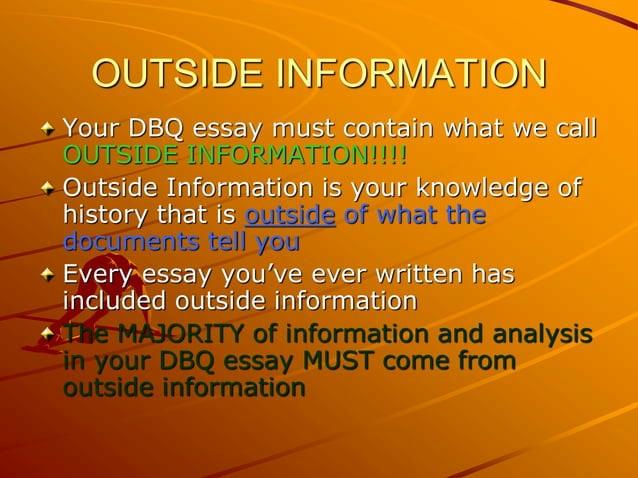 OUTSIDE INFORMATION

Your DBQ essay must contain what we call OUTSIDE INFORMATION!!!!

Outside Information is your knowledge of history that is outside of what the documents tell you

Every essay you've ever written has included outside information

The MAJORITY of information and analysis in your DBQ essay MUST come from outside information